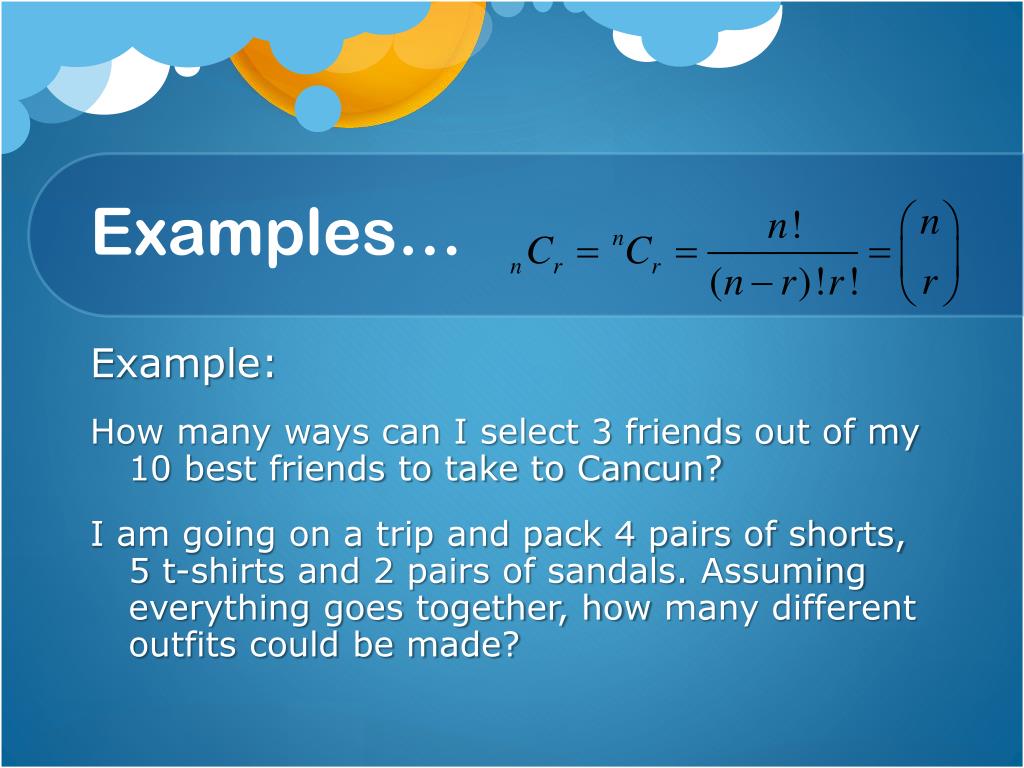 Examples… ${}_nC_r = {}^nC_r = \frac{n!}{(n-r)!r!} = \binom{n}{r}$

Example:

How many ways can I select 3 friends out of my 10 best friends to take to Cancun?

I am going on a trip and pack 4 pairs of shorts, 5 t-shirts and 2 pairs of sandals. Assuming everything goes together, how many different outfits could be made?